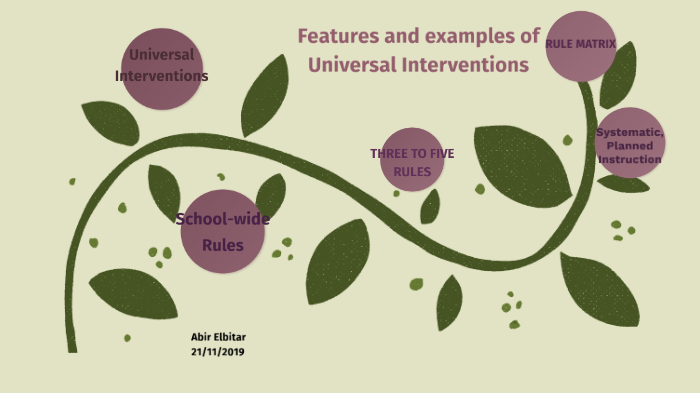 Features and examples of Universal Interventions

Universal Interventions

RULE MATRIX

Systematic, Planned Instruction

THREE TO FIVE RULES

School-wide Rules

Abir Elbitar
21/11/2019